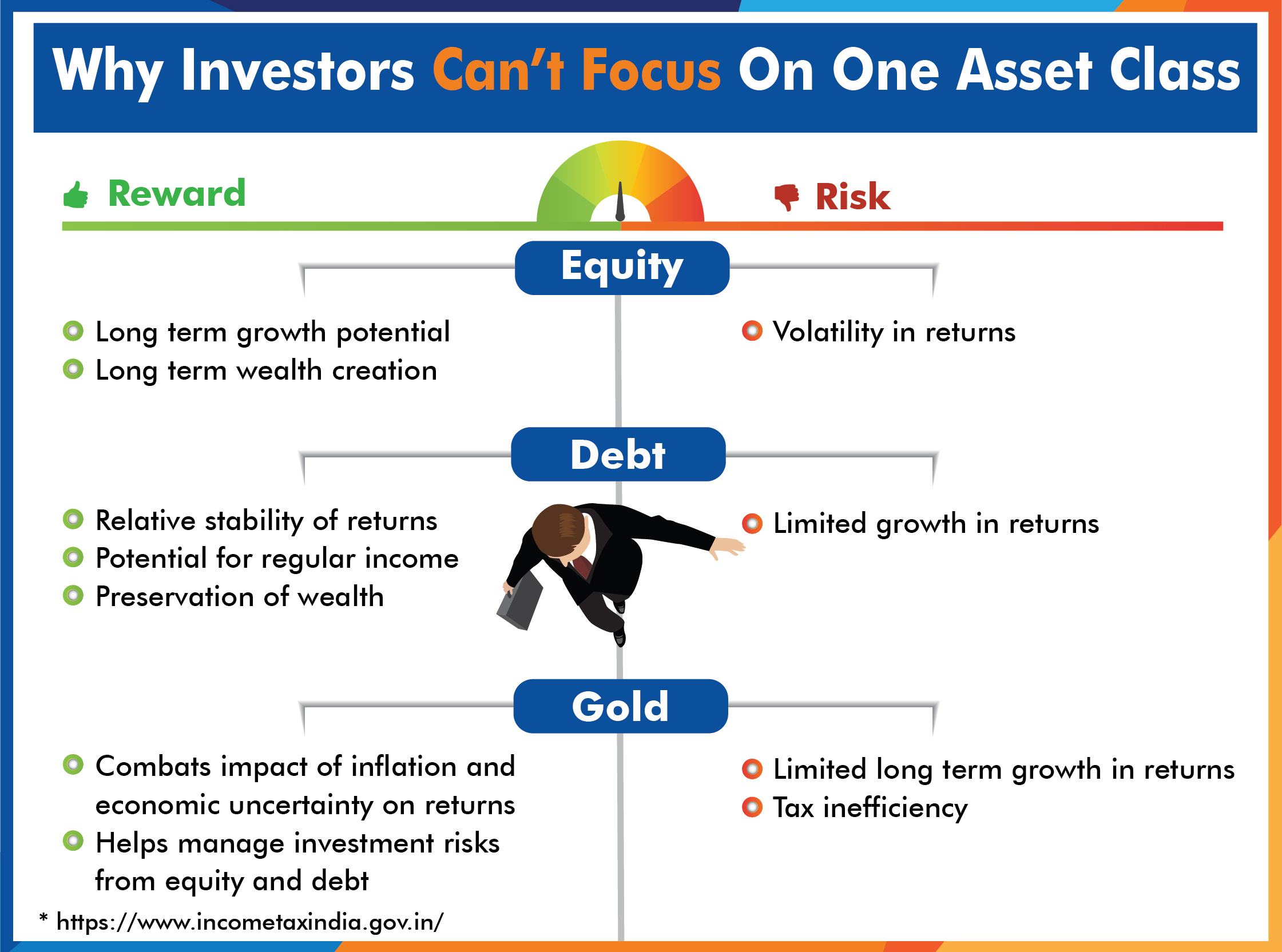 Why Investors Can't Focus On One Asset Class

Reward

Risk

Equity

Long term growth potential
Long term wealth creation

Volatility in returns

Debt

Relative stability of returns
Potential for regular income
Preservation of wealth

Limited growth in returns

Gold

Combats impact of inflation and economic uncertainty on returns
Helps manage investment risks from equity and debt

Limited long term growth in returns
Tax inefficiency

* https://www.incometaxindia.gov.in/